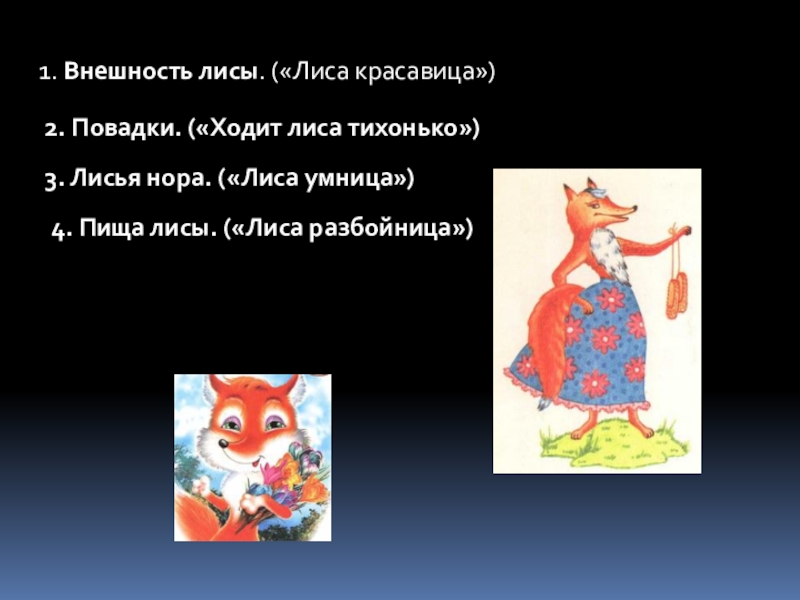 1. Внешность лисы. («Лиса красавица»)

2. Повадки. («Ходит лиса тихонько»)

3. Лисья нора. («Лиса умница»)

4. Пища лисы. («Лиса разбойница»)